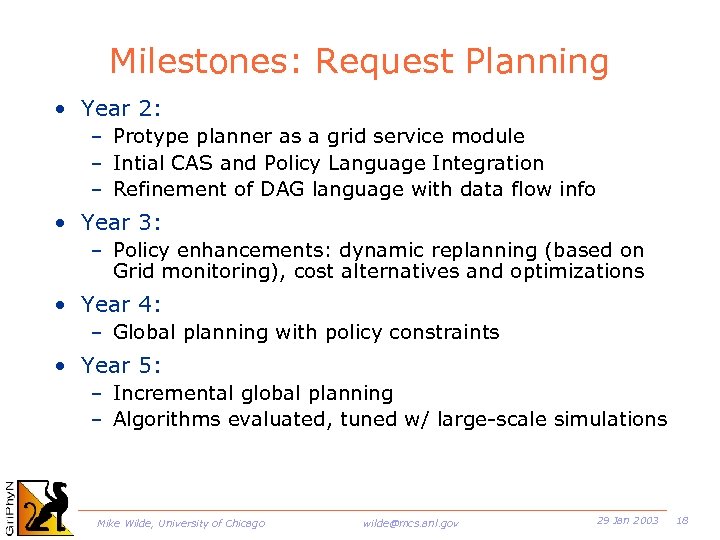 Milestones: Request Planning

• Year 2:
– Protype planner as a grid service module
– Intial CAS and Policy Language Integration
– Refinement of DAG language with data flow info

• Year 3:
– Policy enhancements: dynamic replanning (based on Grid monitoring), cost alternatives and optimizations

• Year 4:
– Global planning with policy constraints

• Year 5:
– Incremental global planning
– Algorithms evaluated, tuned w/ large-scale simulations

GriPhyN

Mike Wilde, University of Chicago wilde@mcs.anl.gov 29 Jan 2003 18